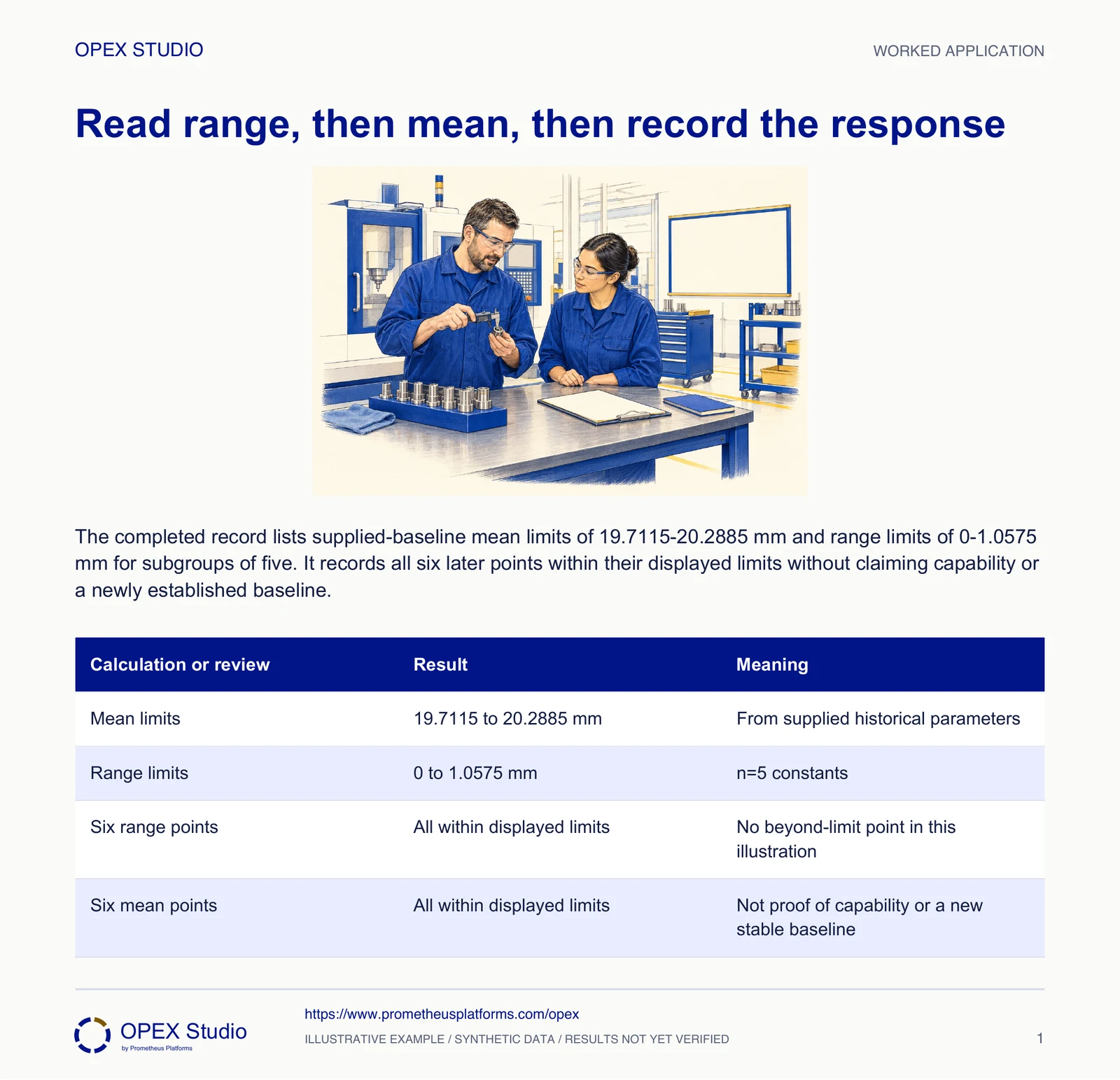 OPEX STUDIO

WORKED APPLICATION

Read range, then mean, then record the response

The completed record lists supplied-baseline mean limits of 19.7115-20.2885 mm and range limits of 0-1.0575 mm for subgroups of five. It records all six later points within their displayed limits without claiming capability or a newly established baseline.

| Calculation or review | Result | Meaning |
|---|---|---|
| Mean limits | 19.7115 to 20.2885 mm | From supplied historical parameters |
| Range limits | 0 to 1.0575 mm | n=5 constants |
| Six range points | All within displayed limits | No beyond-limit point in this illustration |
| Six mean points | All within displayed limits | Not proof of capability or a new stable baseline |

OPEX Studio
by Prometheus Platforms

https://www.prometheusplatforms.com/opex
ILLUSTRATIVE EXAMPLE / SYNTHETIC DATA / RESULTS NOT YET VERIFIED

1